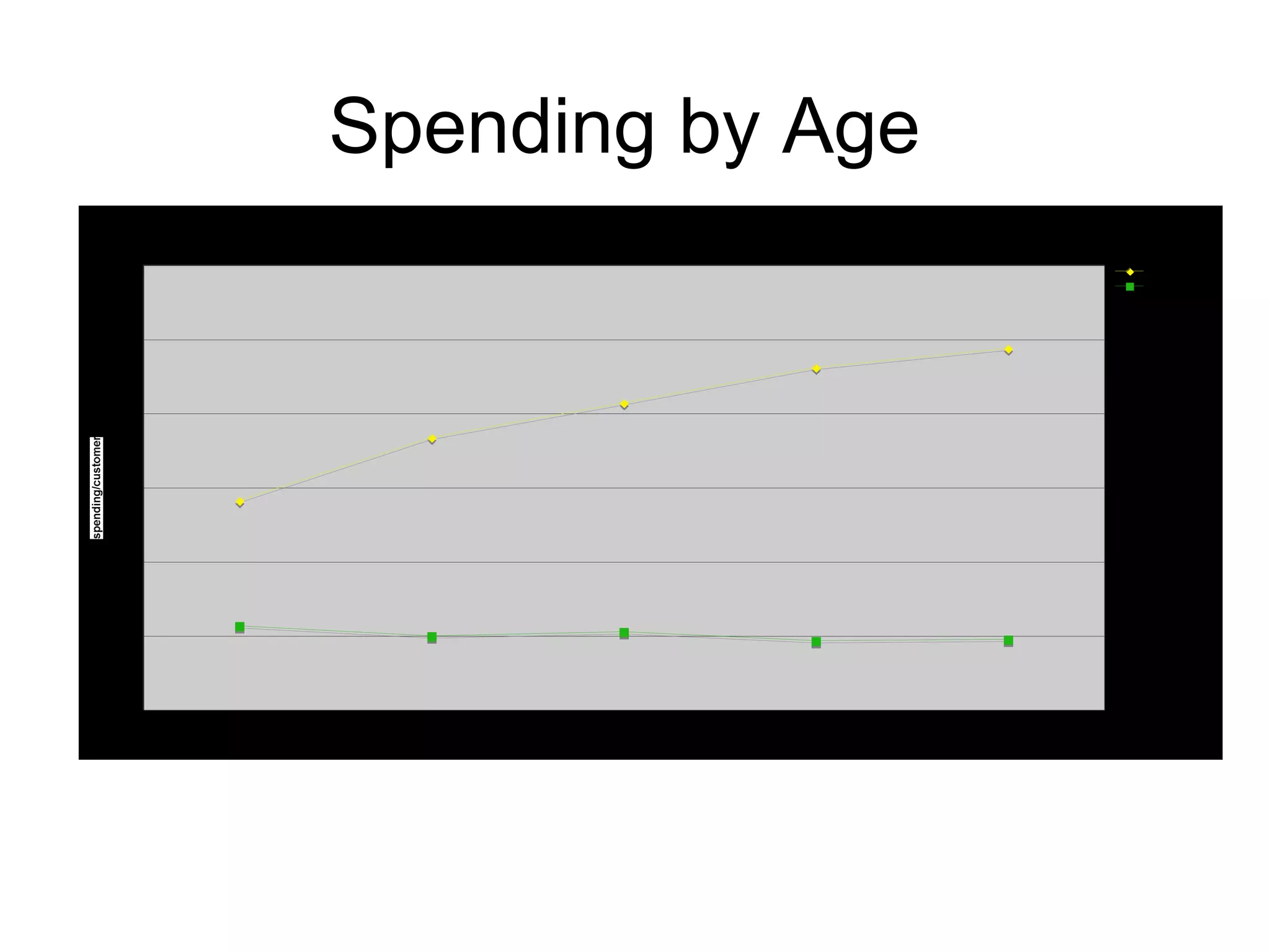 Spending by Age

spending/customer